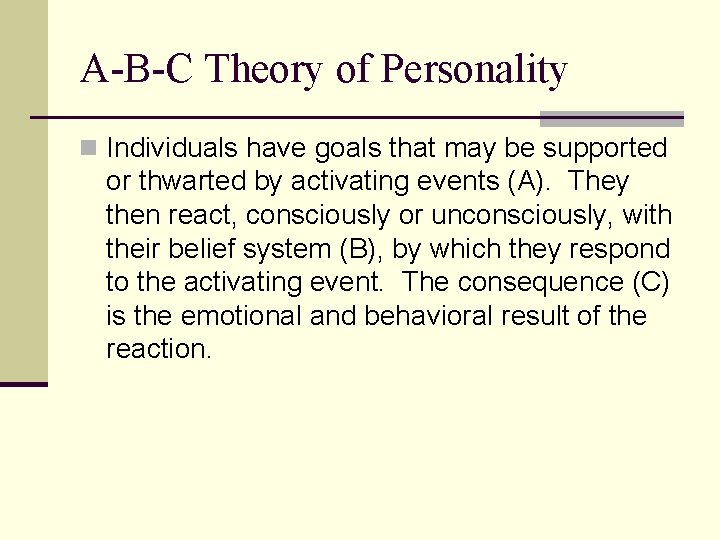 A-B-C Theory of Personality

Individuals have goals that may be supported or thwarted by activating events (A). They then react, consciously or unconsciously, with their belief system (B), by which they respond to the activating event. The consequence (C) is the emotional and behavioral result of the reaction.